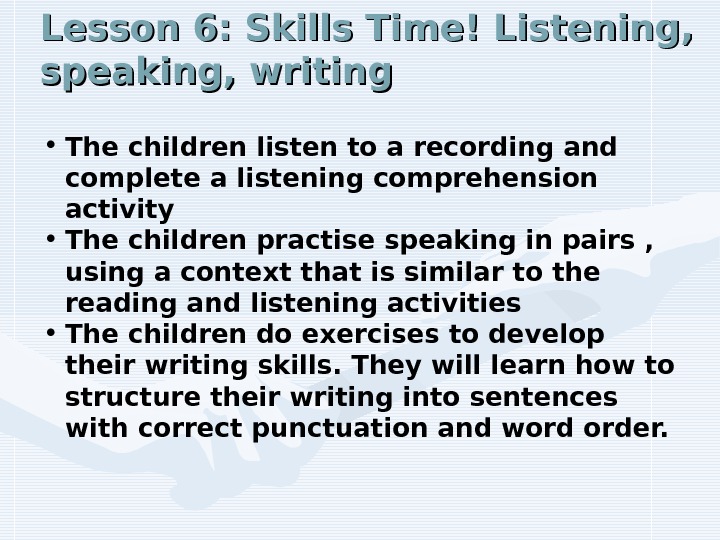 Lesson 6: Skills Time! Listening, speaking, writing

• The children listen to a recording and complete a listening comprehension activity
• The children practise speaking in pairs , using a context that is similar to the reading and listening activities
• The children do exercises to develop their writing skills. They will learn how to structure their writing into sentences with correct punctuation and word order.